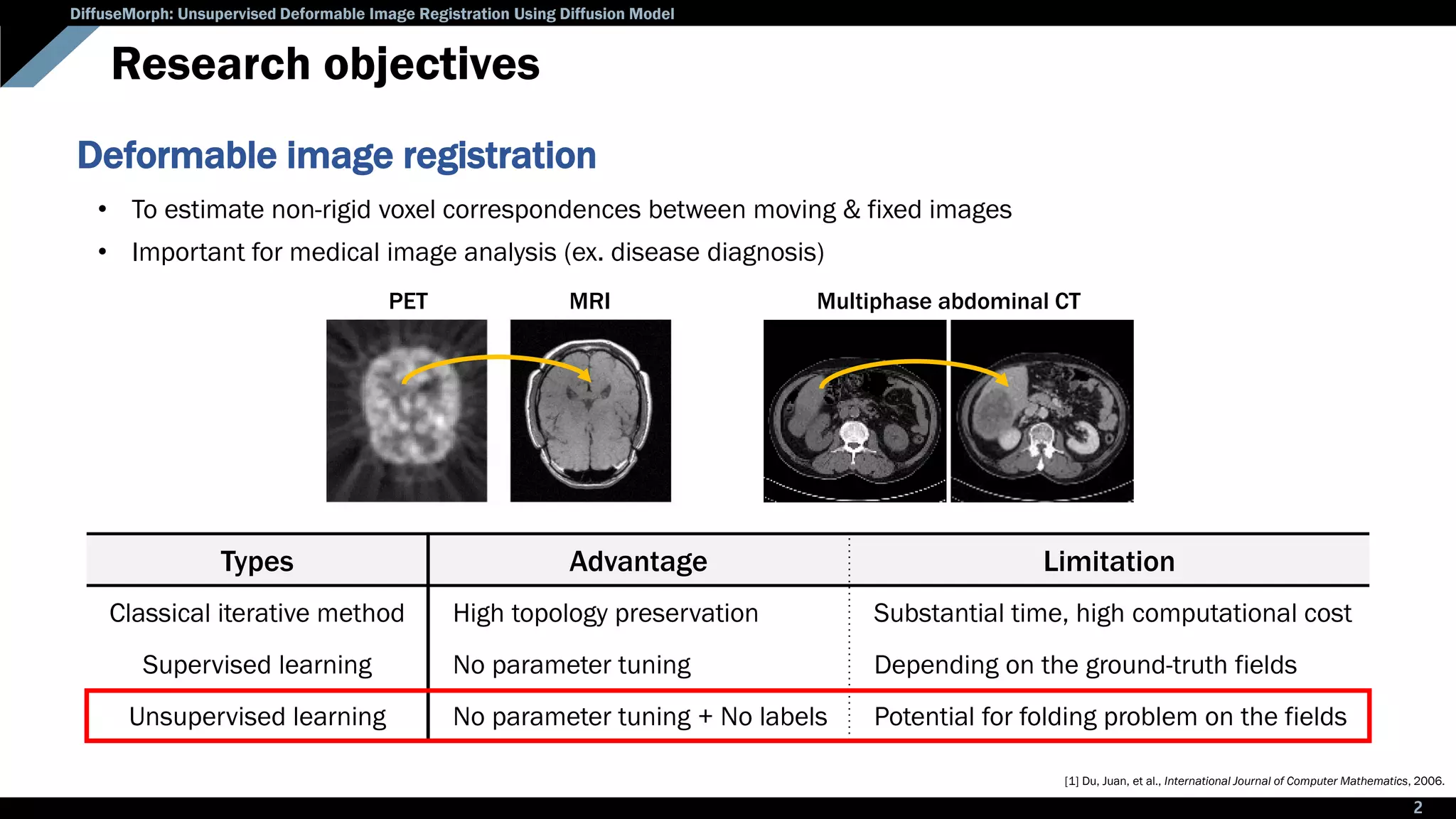 DiffuseMorph: Unsupervised Deformable Image Registration Using Diffusion Model

Research objectives

Deformable image registration

• To estimate non-rigid voxel correspondences between moving & fixed images
• Important for medical image analysis (ex. disease diagnosis)

PET MRI Multiphase abdominal CT

| Types | Advantage | Limitation |
|---|---|---|
| Classical iterative method | High topology preservation | Substantial time, high computational cost |
| Supervised learning | No parameter tuning | Depending on the ground-truth fields |
| Unsupervised learning | No parameter tuning + No labels | Potential for folding problem on the fields |

[1] Du, Juan, et al., International Journal of Computer Mathematics, 2006.

2